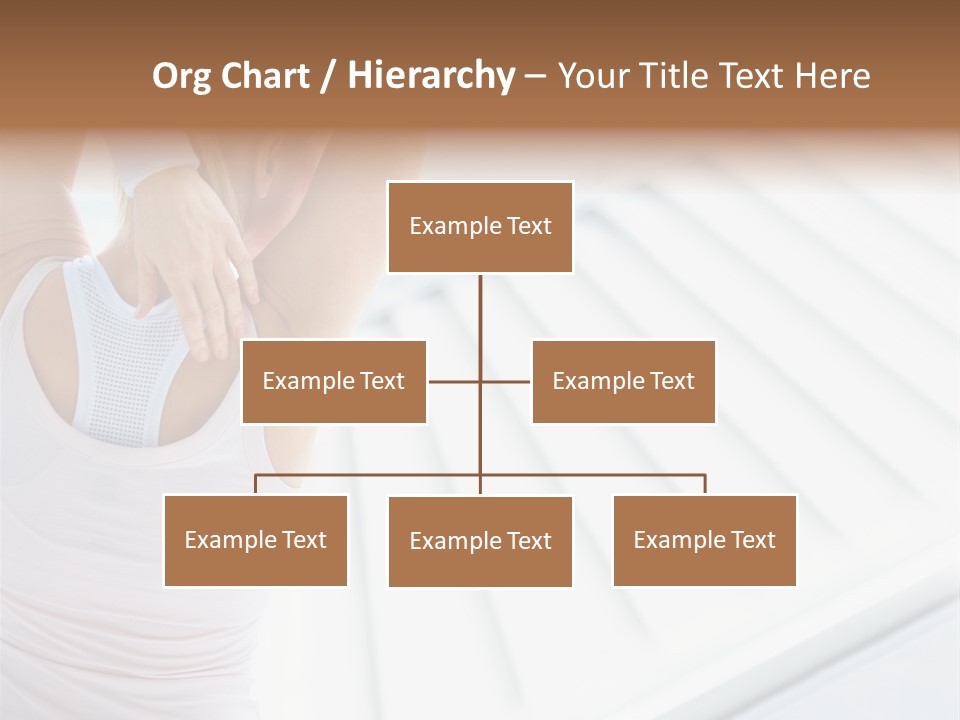 Org Chart / Hierarchy – Your Title Text Here

Example Text

Example Text

Example Text

Example Text

Example Text

Example Text